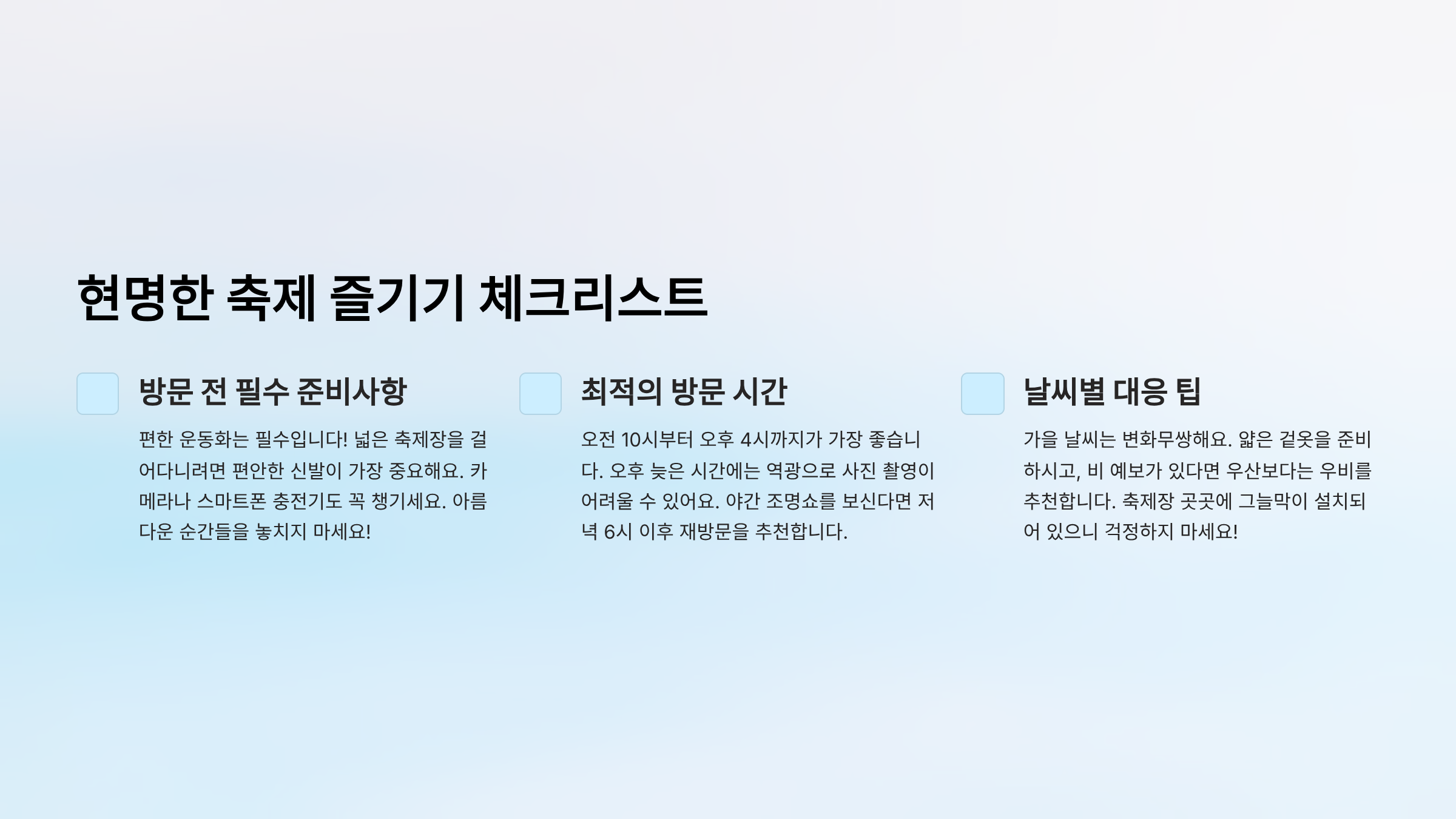 현명한 축제 즐기기 체크리스트

방문 전 필수 준비사항

편한 운동화는 필수입니다! 넓은 축제장을 걸어다니려면 편안한 신발이 가장 중요해요. 카메라나 스마트폰 충전기도 꼭 챙기세요. 아름다운 순간들을 놓치지 마세요!

최적의 방문 시간

오전 10시부터 오후 4시까지가 가장 좋습니다. 오후 늦은 시간에는 역광으로 사진 촬영이 어려울 수 있어요. 야간 조명쇼를 보신다면 저녁 6시 이후 재방문을 추천합니다.

날씨별 대응 팁

가을 날씨는 변화무쌍해요. 얇은 겉옷을 준비하시고, 비 예보가 있다면 우산보다는 우비를 추천합니다. 축제장 곳곳에 그늘막이 설치되어 있으니 걱정하지 마세요!